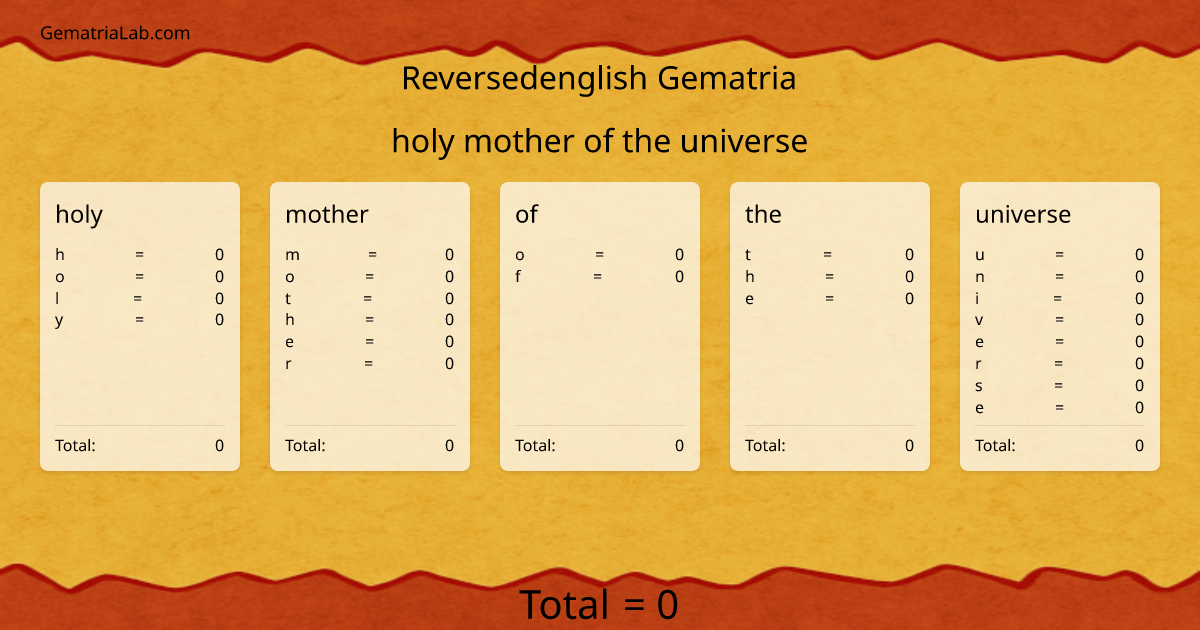 GematriaLab.com

Reversedenglish Gematria

holy mother of the universe

holy
h = 0
o = 0
l = 0
y = 0
Total: 0

mother
m = 0
o = 0
t = 0
h = 0
e = 0
r = 0
Total: 0

of
o = 0
f = 0
Total: 0

the
t = 0
h = 0
e = 0
Total: 0

universe
u = 0
n = 0
i = 0
v = 0
e = 0
r = 0
s = 0
e = 0
Total: 0

Total = 0